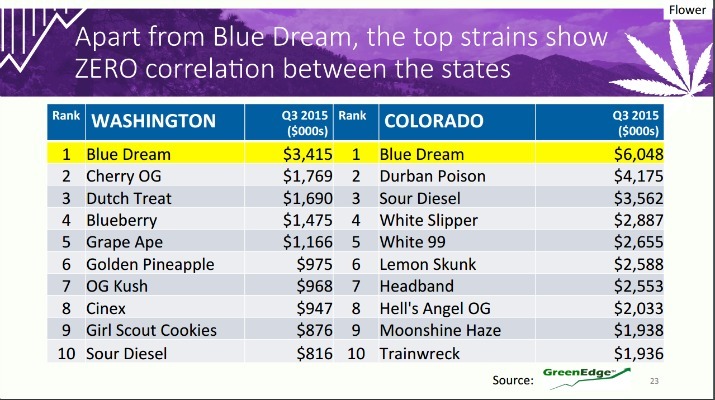 Flower

Apart from Blue Dream, the top strains show ZERO correlation between the states

| Rank | WASHINGTON | Q3 2015 ($000s) | Rank | COLORADO | Q3 2015 ($000s) |
|---|---|---|---|---|---|
| 1 | Blue Dream | $3,415 | 1 | Blue Dream | $6,048 |
| 2 | Cherry OG | $1,769 | 2 | Durban Poison | $4,175 |
| 3 | Dutch Treat | $1,690 | 3 | Sour Diesel | $3,562 |
| 4 | Blueberry | $1,475 | 4 | White Slipper | $2,887 |
| 5 | Grape Ape | $1,166 | 5 | White 99 | $2,655 |
| 6 | Golden Pineapple | $975 | 6 | Lemon Skunk | $2,588 |
| 7 | OG Kush | $968 | 7 | Headband | $2,553 |
| 8 | Cinex | $947 | 8 | Hell's Angel OG | $2,033 |
| 9 | Girl Scout Cookies | $876 | 9 | Moonshine Haze | $1,938 |
| 10 | Sour Diesel | $816 | 10 | Trainwreck | $1,936 |

Source: GreenEdge

23